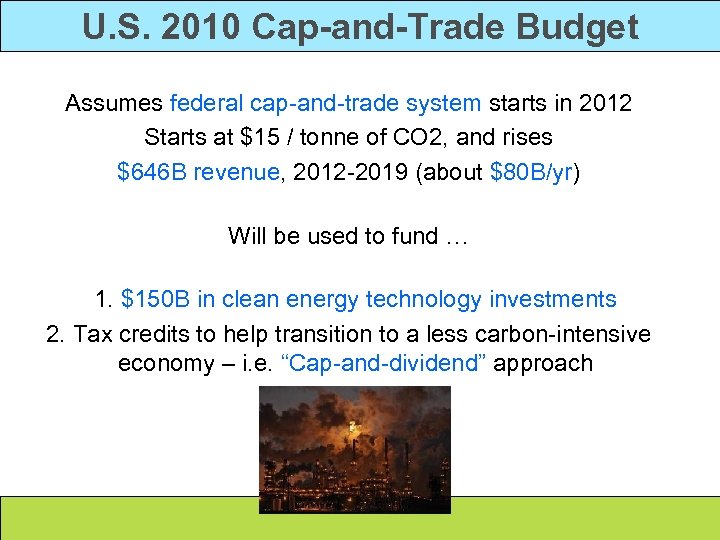 U.S. 2010 Cap-and-Trade Budget

Assumes federal cap-and-trade system starts in 2012
Starts at \$15 / tonne of CO2, and rises
\$646B revenue, 2012-2019 (about \$80B/yr)

Will be used to fund …

1. \$150B in clean energy technology investments
2. Tax credits to help transition to a less carbon-intensive economy – i.e. “Cap-and-dividend” approach